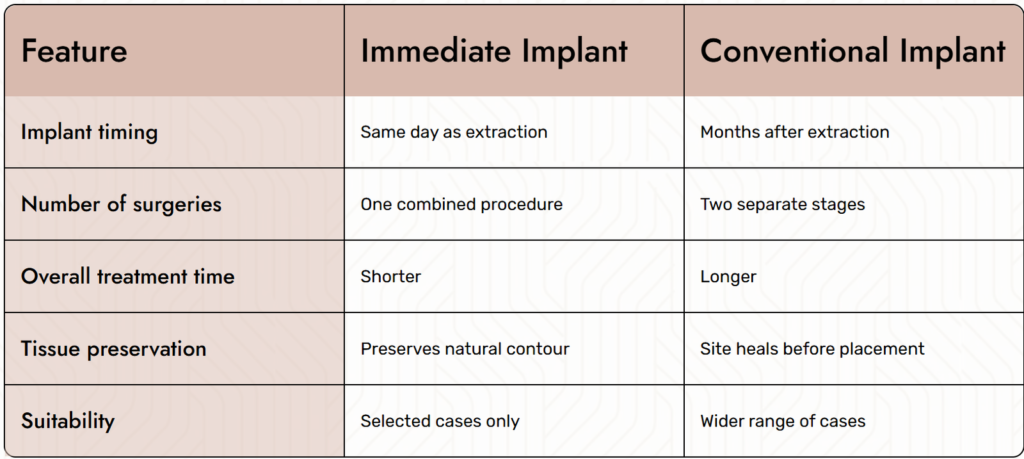 | Feature | Immediate Implant | Conventional Implant |
|---|---|---|
| Implant timing | Same day as extraction | Months after extraction |
| Number of surgeries | One combined procedure | Two separate stages |
| Overall treatment time | Shorter | Longer |
| Tissue preservation | Preserves natural contour | Site heals before placement |
| Suitability | Selected cases only | Wider range of cases |